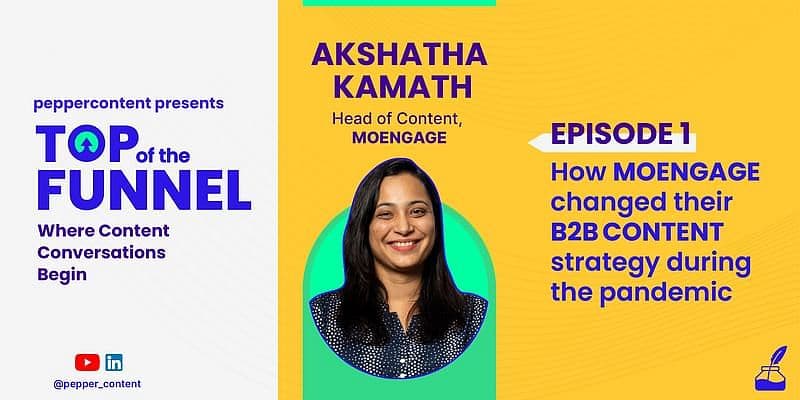 peppercontent presents

TOP of the FUNNEL

Where Content Conversations Begin

@pepper_content

AKSHATHA KAMATH

Head of Content, MOENGAGE

EPISODE 1

How MOENGAGE changed their B2B CONTENT strategy during the pandemic